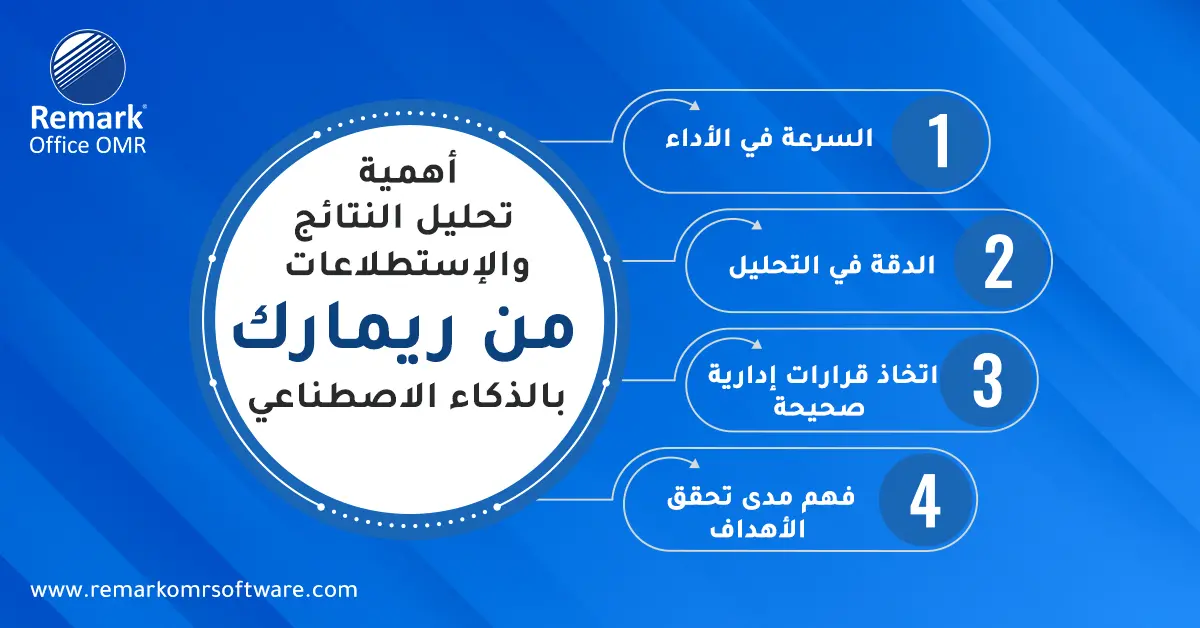 Remark®
Office OMR

أهمية
تحليل النتائج
والإستطلاعات
من ريمارك
بالذكاء الاصطناعي

1 السرعة في الأداء

2 الدقة في التحليل

3 اتخاذ قرارات إدارية صحيحة

4 فهم مدى تحقق الأهداف

www.remarkomrsoftware.com